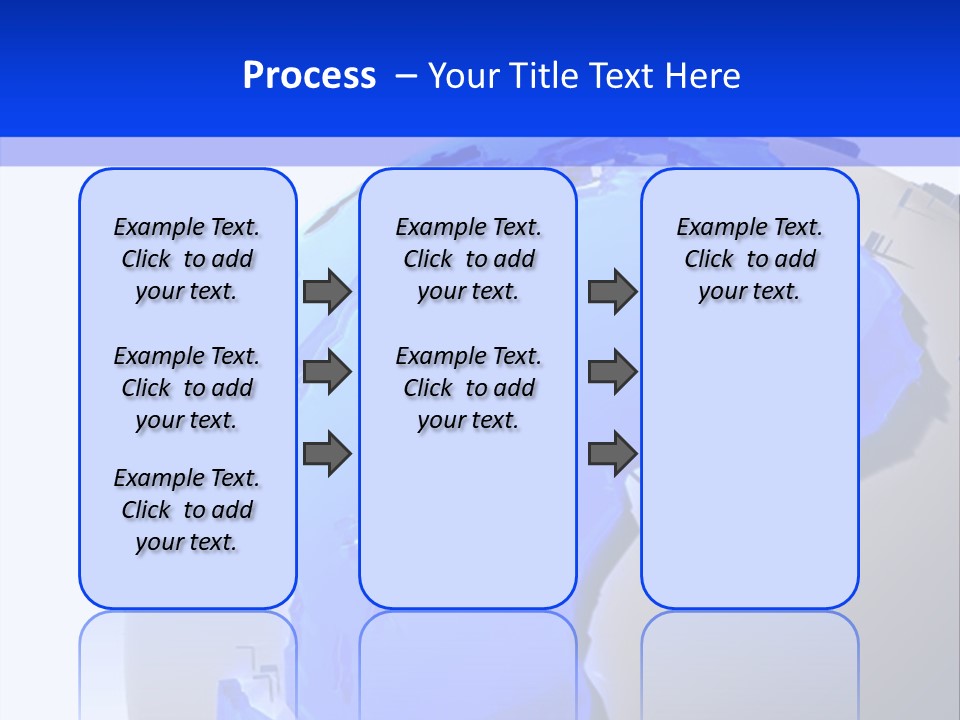 Process – Your Title Text Here

Example Text. Click to add your text.

Example Text. Click to add your text.

Example Text. Click to add your text.

Example Text. Click to add your text.

Example Text. Click to add your text.

Example Text. Click to add your text.